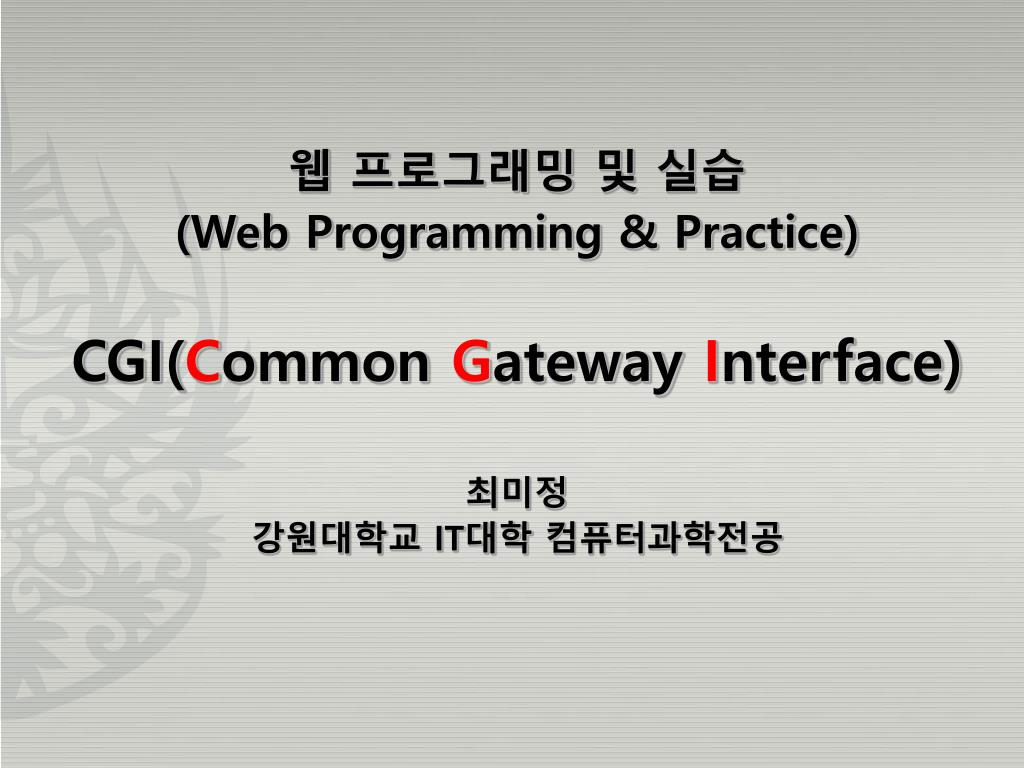 웹 프로그래밍 및 실습
(Web Programming & Practice)

CGI(Common Gateway Interface)

최미정
강원대학교 IT대학 컴퓨터과학전공